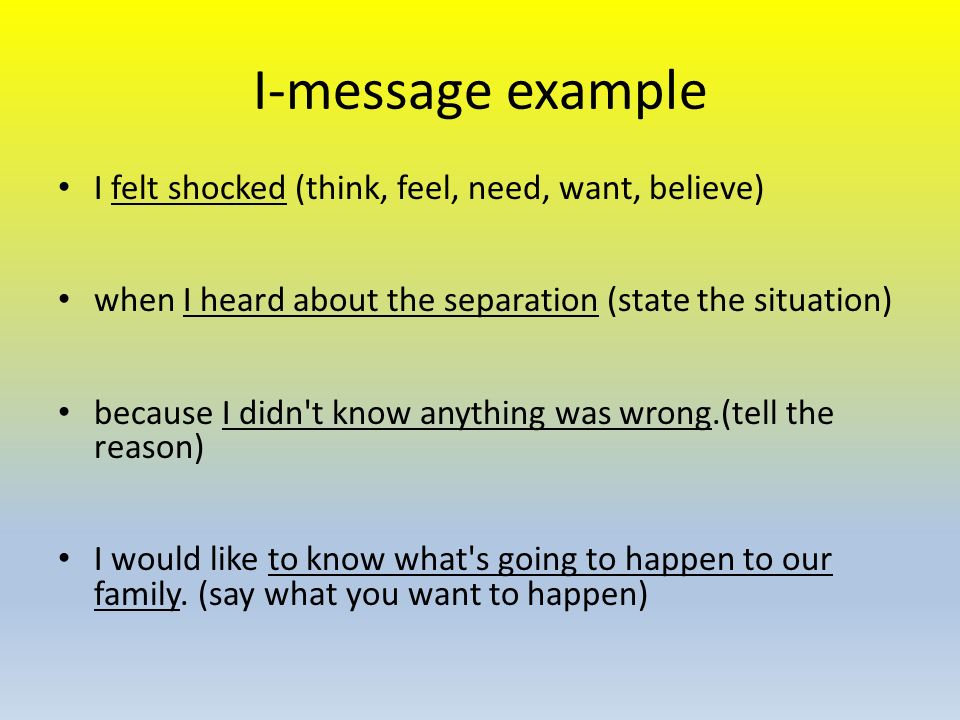 I-message example

• I felt shocked (think, feel, need, want, believe)

• when I heard about the separation (state the situation)

• because I didn't know anything was wrong.(tell the reason)

• I would like to know what's going to happen to our family. (say what you want to happen)